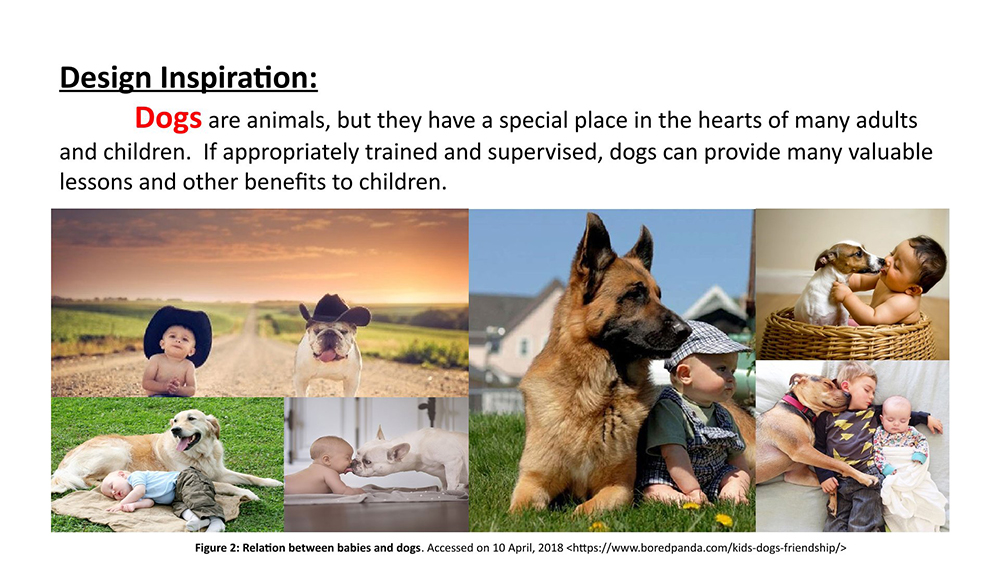 Design Inspiration:

Dogs are animals, but they have a special place in the hearts of many adults and children. If appropriately trained and supervised, dogs can provide many valuable lessons and other benefits to children.

Figure 2: Relation between babies and dogs. Accessed on 10 April, 2018 <https://www.boredpanda.com/kids-dogs-friendship/>